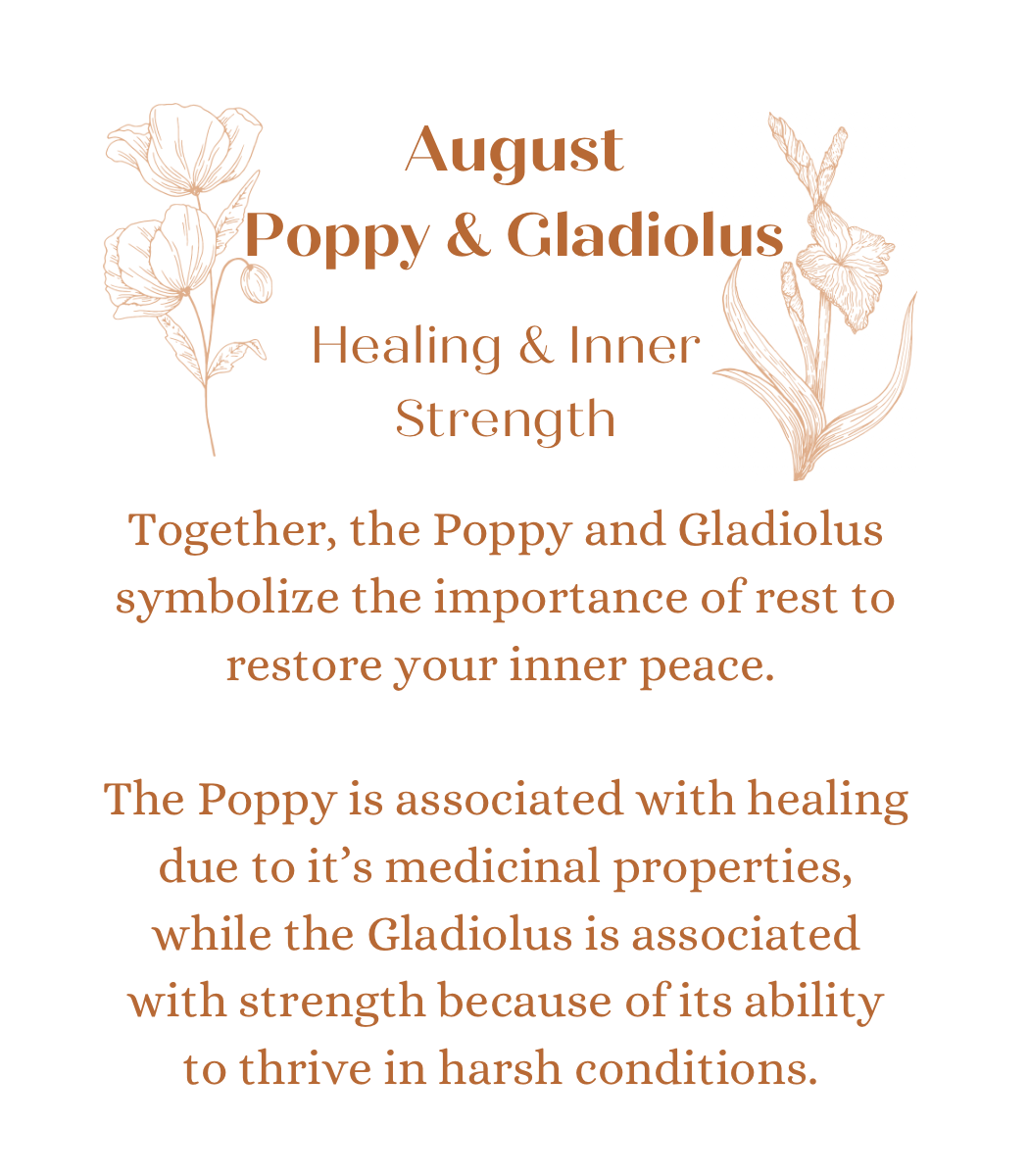 August
Poppy & Gladiolus

Healing & Inner Strength

Together, the Poppy and Gladiolus symbolize the importance of rest to restore your inner peace.

The Poppy is associated with healing due to it’s medicinal properties, while the Gladiolus is associated with strength because of its ability to thrive in harsh conditions.